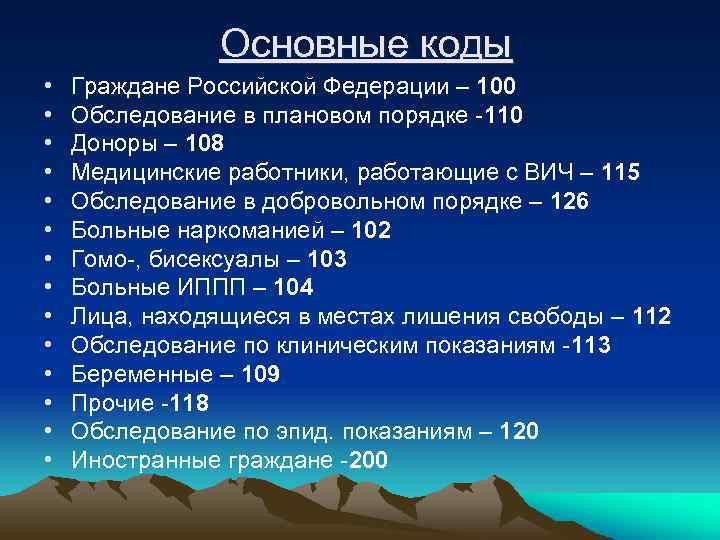 Основные коды

• Граждане Российской Федерации – 100
• Обследование в плановом порядке -110
• Доноры – 108
• Медицинские работники, работающие с ВИЧ – 115
• Обследование в добровольном порядке – 126
• Больные наркоманией – 102
• Гомо-, бисексуалы – 103
• Больные ИППП – 104
• Лица, находящиеся в местах лишения свободы – 112
• Обследование по клиническим показаниям -113
• Беременные – 109
• Прочие -118
• Обследование по эпид. показаниям – 120
• Иностранные граждане -200